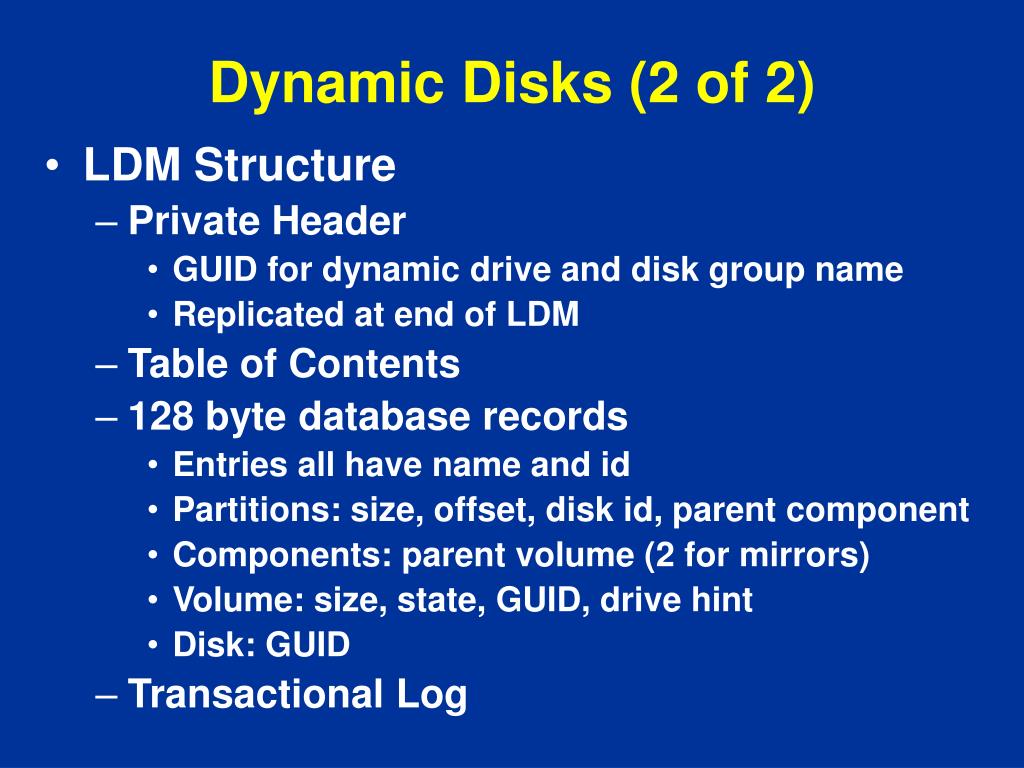 Dynamic Disks (2 of 2)

• LDM Structure
– Private Header
• GUID for dynamic drive and disk group name
• Replicated at end of LDM
– Table of Contents
– 128 byte database records
• Entries all have name and id
• Partitions: size, offset, disk id, parent component
• Components: parent volume (2 for mirrors)
• Volume: size, state, GUID, drive hint
• Disk: GUID
– Transactional Log